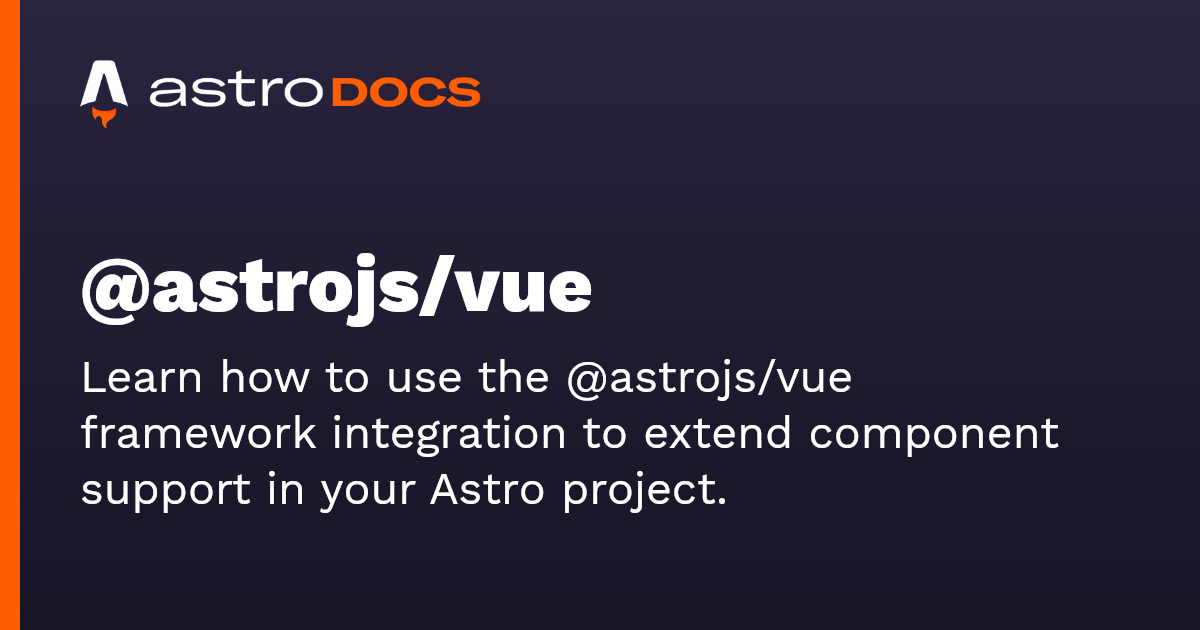 astro DOCS

@astrojs/vue

Learn how to use the @astrojs/vue framework integration to extend component support in your Astro project.